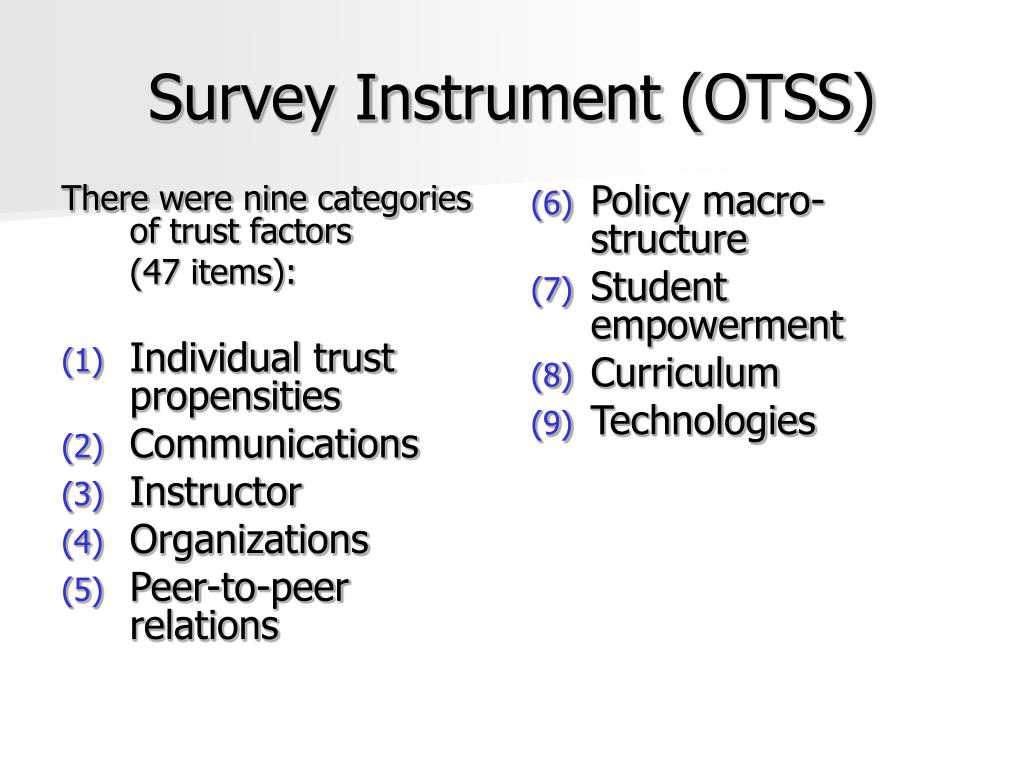 Survey Instrument (OTSS)

There were nine categories of trust factors
(47 items):

(1) Individual trust propensities
(2) Communications
(3) Instructor
(4) Organizations
(5) Peer-to-peer relations

(6) Policy macro-structure
(7) Student empowerment
(8) Curriculum
(9) Technologies